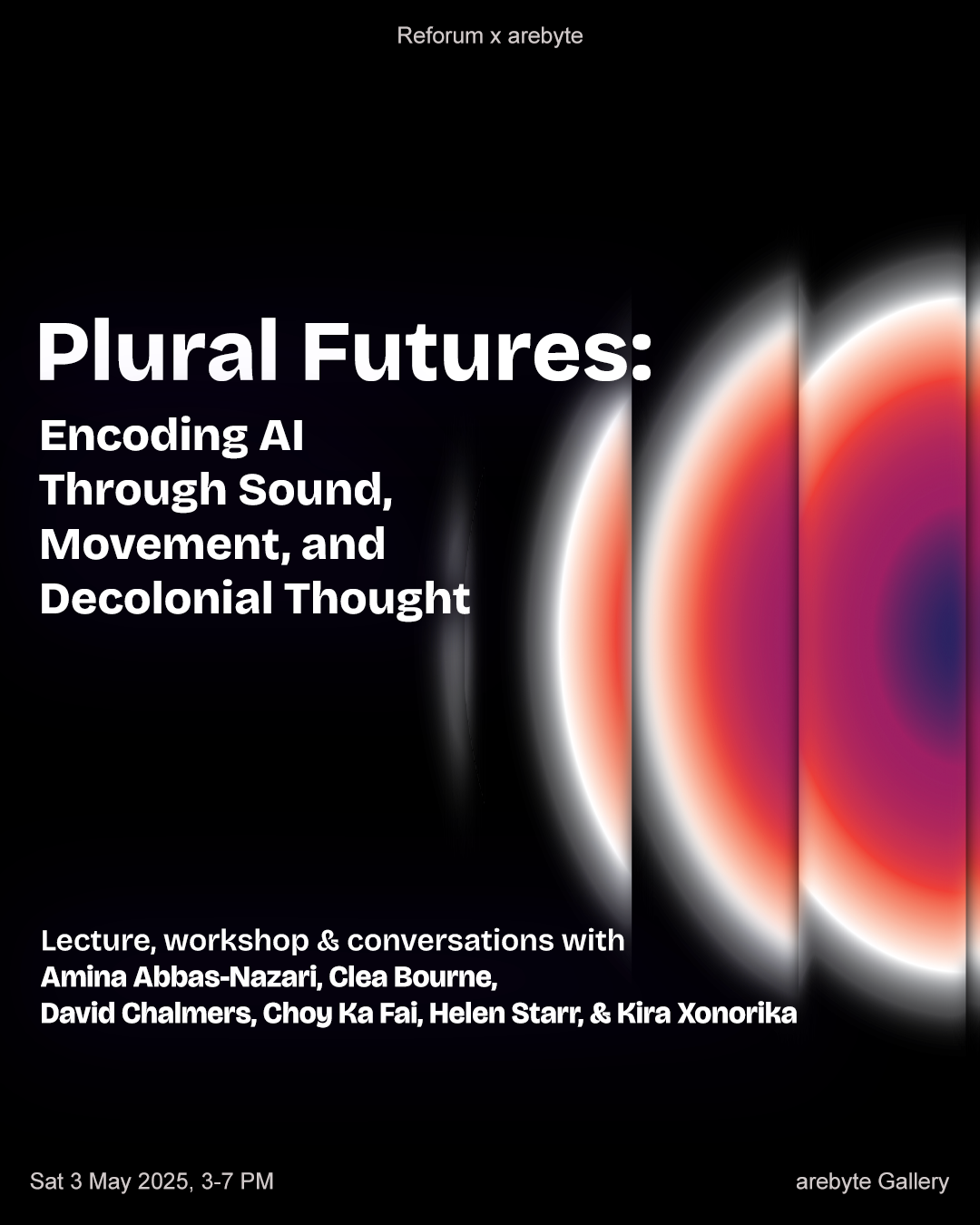 Reforum x arebyte

Plural Futures:
Encoding AI Through Sound, Movement, and Decolonial Thought

Lecture, workshop & conversations with
Amina Abbas-Nazari, Clea Bourne, David Chalmers, Choy Ka Fai, Helen Starr, & Kira Xonorika

Sat 3 May 2025, 3-7 PM

arebyte Gallery